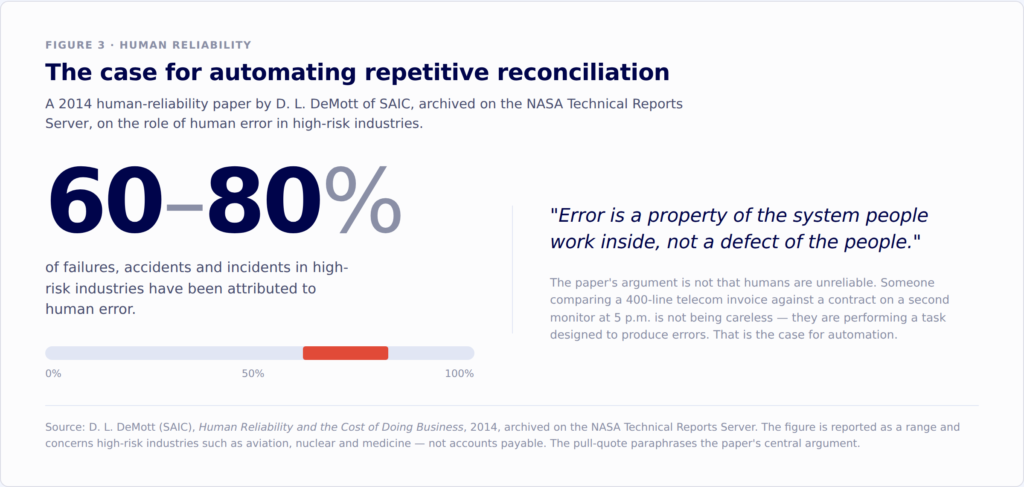 FIGURE 3 · HUMAN RELIABILITY

The case for automating repetitive reconciliation

A 2014 human-reliability paper by D. L. DeMott of SAIC, archived on the NASA Technical Reports Server, on the role of human error in high-risk industries.

60–80%

of failures, accidents and incidents in high-risk industries have been attributed to human error.

0%
50%
100%

"Error is a property of the system people work inside, not a defect of the people."

The paper's argument is not that humans are unreliable. Someone comparing a 400-line telecom invoice against a contract on a second monitor at 5 p.m. is not being careless — they are performing a task designed to produce errors. That is the case for automation.

Source: D. L. DeMott (SAIC), Human Reliability and the Cost of Doing Business, 2014, archived on the NASA Technical Reports Server. The figure is reported as a range and concerns high-risk industries such as aviation, nuclear and medicine — not accounts payable. The pull-quote paraphrases the paper's central argument.